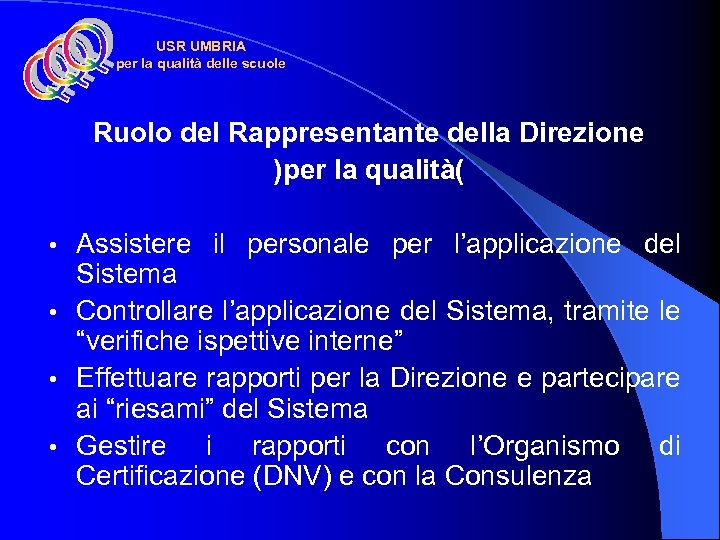 USR UMBRIA
per la qualità delle scuole

Ruolo del Rappresentante della Direzione )per la qualità(

• Assistere il personale per l'applicazione del Sistema
• Controllare l'applicazione del Sistema, tramite le "verifiche ispettive interne"
• Effettuare rapporti per la Direzione e partecipare ai "riesami" del Sistema
• Gestire i rapporti con l'Organismo di Certificazione (DNV) e con la Consulenza